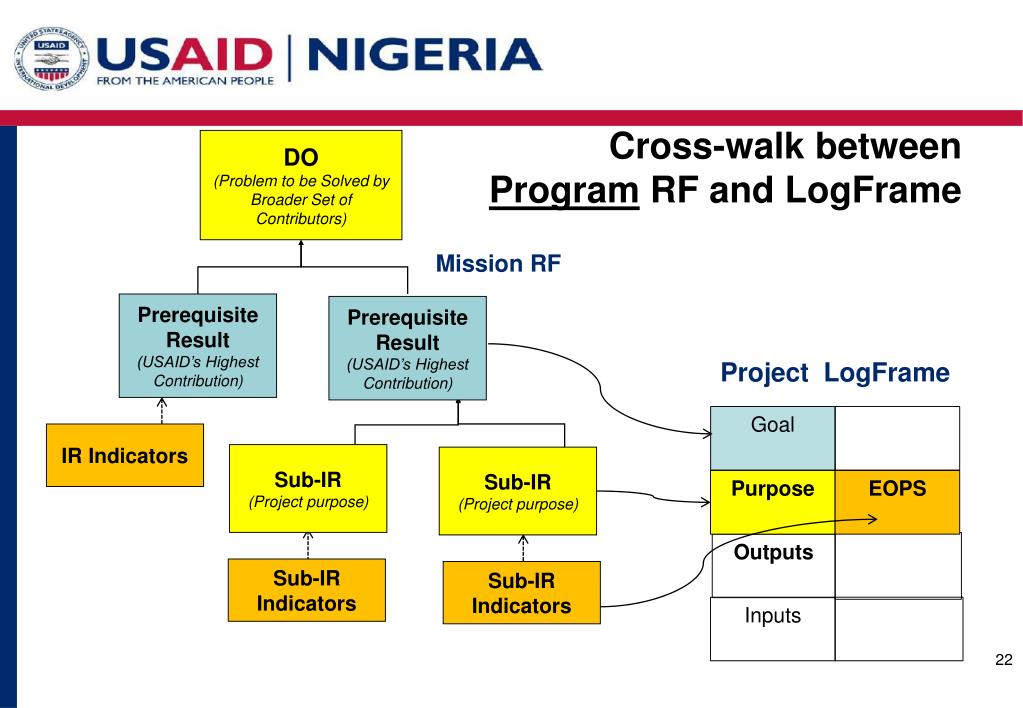 USAID | NIGERIA
FROM THE AMERICAN PEOPLE

Cross-walk between Program RF and LogFrame

DO
(Problem to be Solved by Broader Set of Contributors)

Mission RF

Prerequisite Result
(USAID's Highest Contribution)

Prerequisite Result
(USAID's Highest Contribution)

IR Indicators

Sub-IR
(Project purpose)

Sub-IR
(Project purpose)

Sub-IR Indicators

Sub-IR Indicators

Project LogFrame

| Goal | |
|---|---|
| Purpose | EOPS |
| Outputs | |
| Inputs | |

22